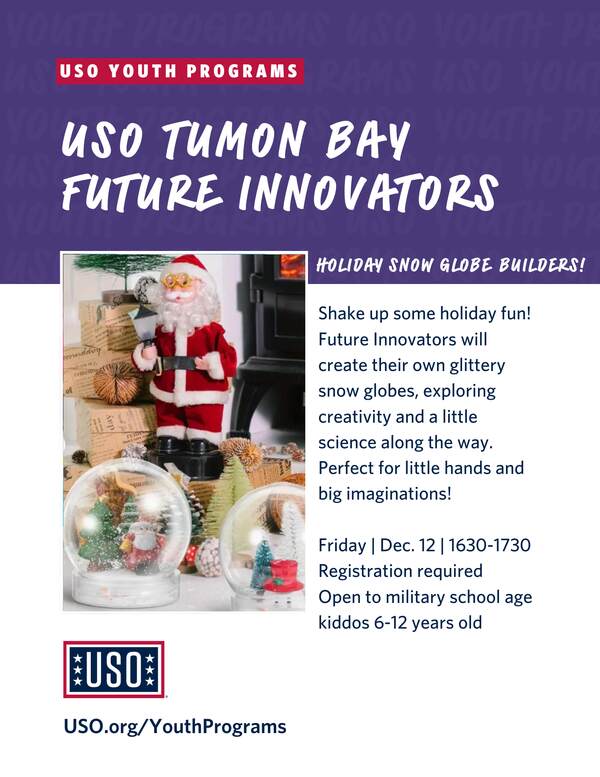 USO YOUTH PROGRAMS

USO TUMON BAY FUTURE INNOVATORS

HOLIDAY SNOW GLOBE BUILDERS!

Shake up some holiday fun! Future Innovators will create their own glittery snow globes, exploring creativity and a little science along the way. Perfect for little hands and big imaginations!

Friday | Dec. 12 | 1630-1730
Registration required
Open to military school age kiddos 6-12 years old

USO

USO.org/YouthPrograms